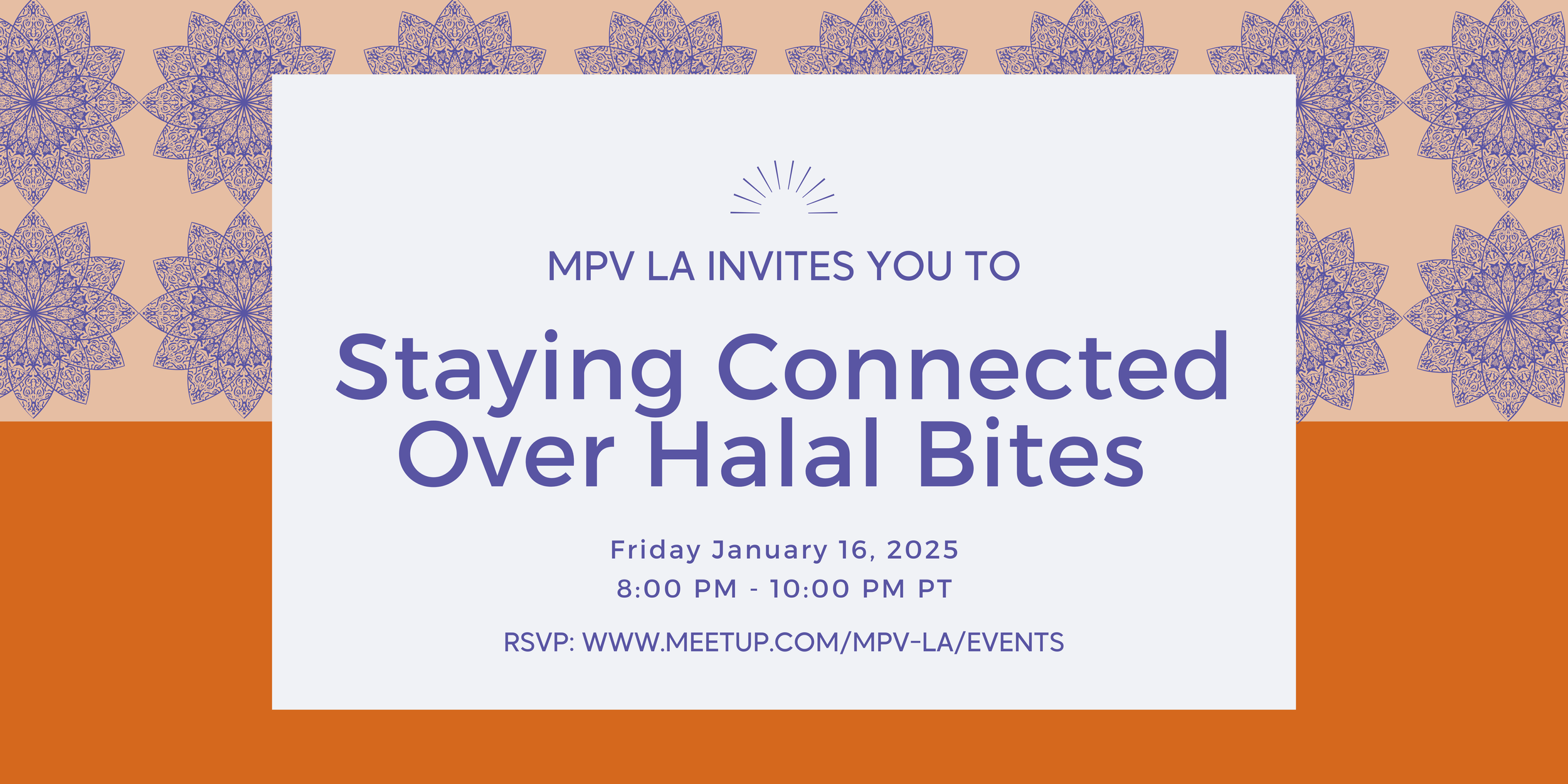 MPV LA INVITES YOU TO

Staying Connected Over Halal Bites

Friday January 16, 2025
8:00 PM - 10:00 PM PT

RSVP: WWW.MEETUP.COM/MPV-LA/EVENTS